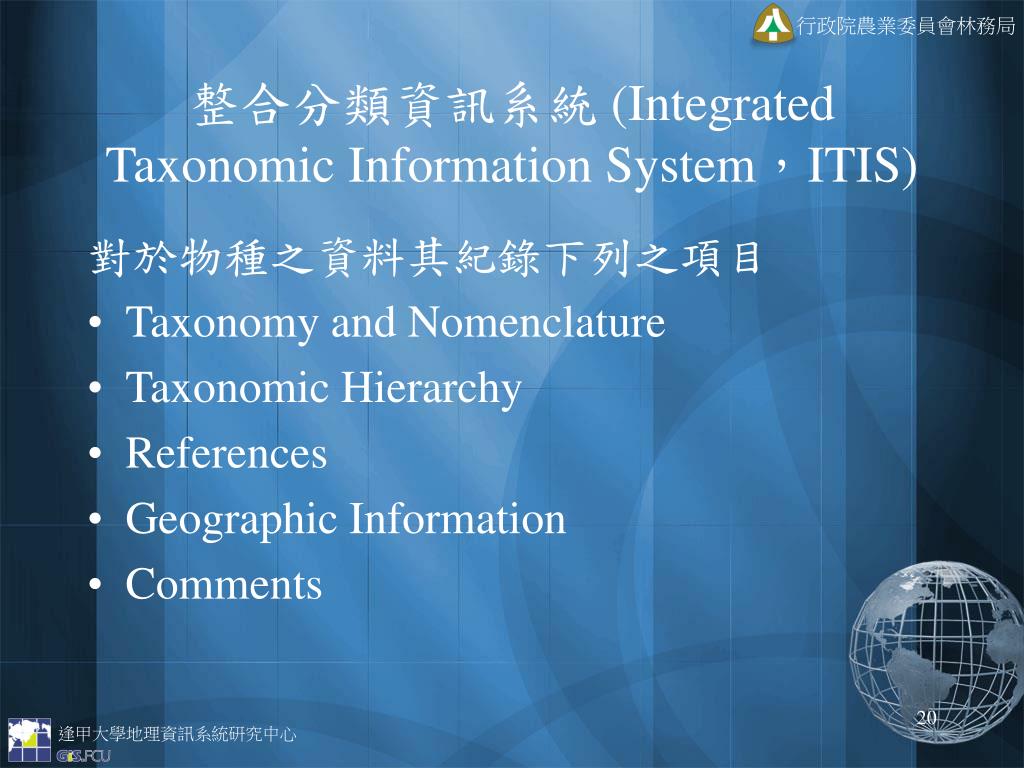 行政院農業委員會林務局

整合分類資訊系統 (Integrated Taxonomic Information System，ITIS)

對於物種之資料其紀錄下列之項目
• Taxonomy and Nomenclature
• Taxonomic Hierarchy
• References
• Geographic Information
• Comments

20

逢甲大學地理資訊系統研究中心
GIS.FCU